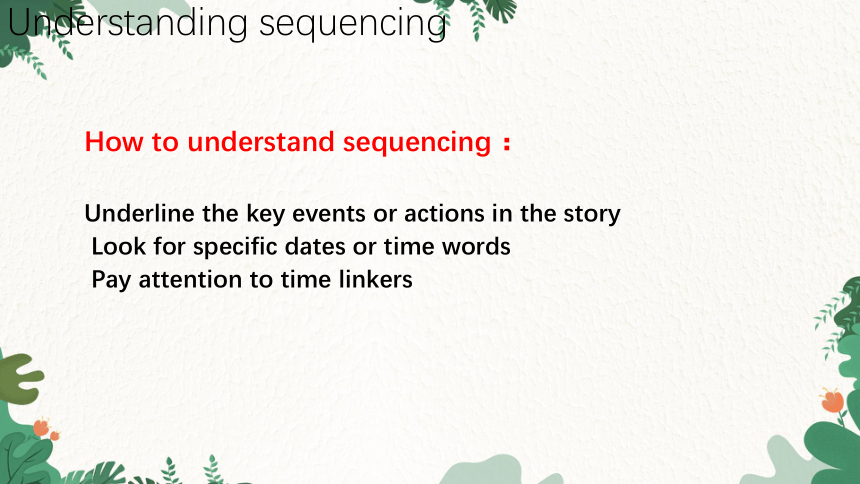 Understanding sequencing

How to understand sequencing：

Underline the key events or actions in the story
Look for specific dates or time words
Pay attention to time linkers